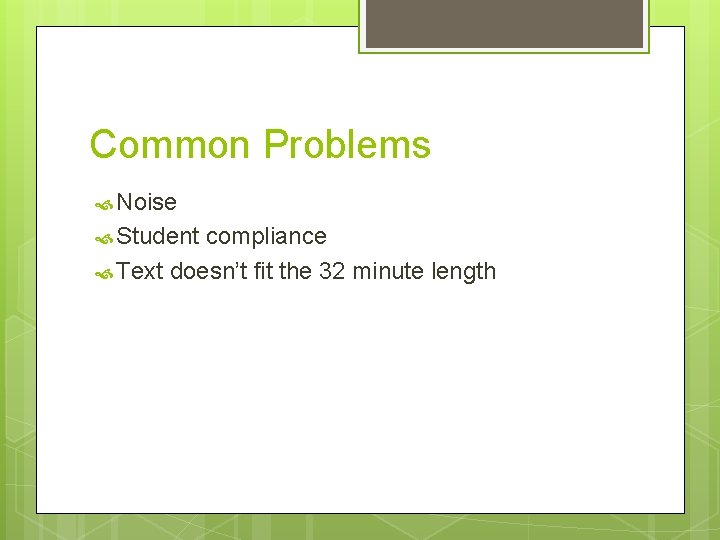 Common Problems

Noise
Student compliance
Text doesn’t fit the 32 minute length